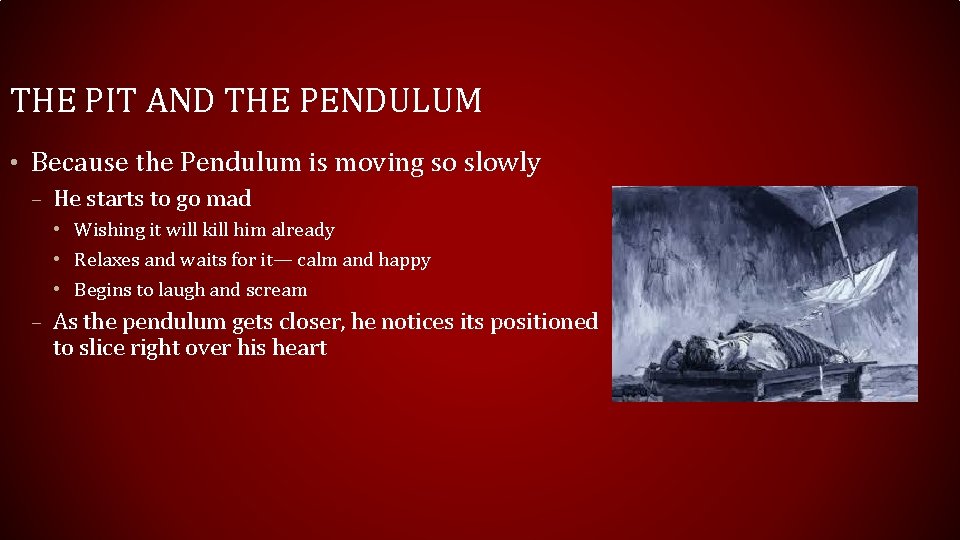 THE PIT AND THE PENDULUM

• Because the Pendulum is moving so slowly
– He starts to go mad
• Wishing it will kill him already
• Relaxes and waits for it— calm and happy
• Begins to laugh and scream
– As the pendulum gets closer, he notices its positioned to slice right over his heart